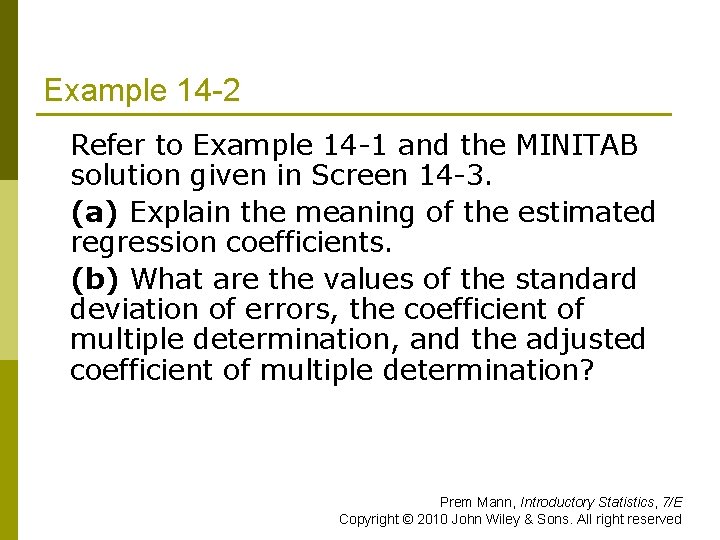 Example 14-2

Refer to Example 14-1 and the MINITAB solution given in Screen 14-3.

(a) Explain the meaning of the estimated regression coefficients.

(b) What are the values of the standard deviation of errors, the coefficient of multiple determination, and the adjusted coefficient of multiple determination?

Prem Mann, Introductory Statistics, 7/E
Copyright © 2010 John Wiley & Sons. All right reserved